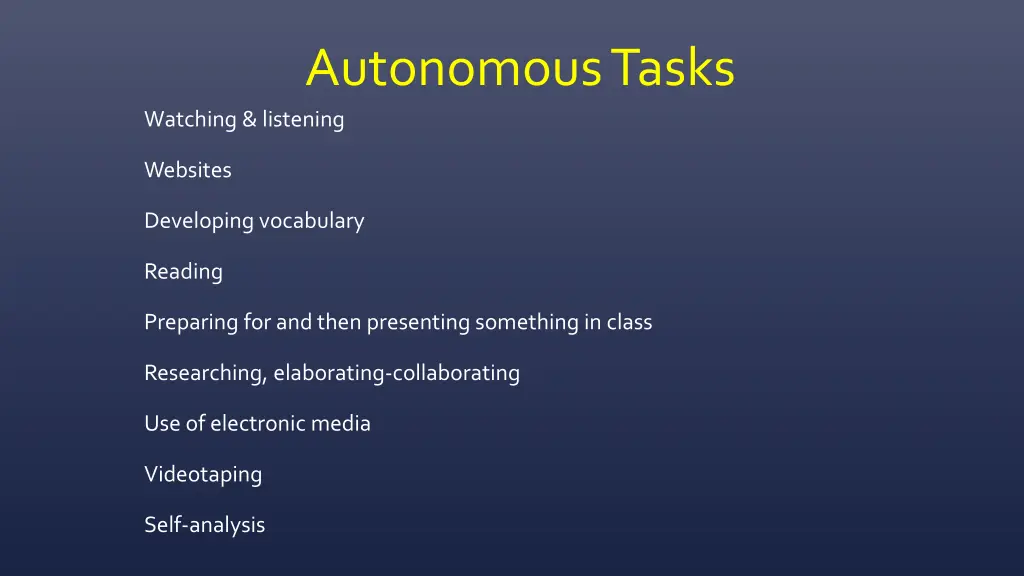 Autonomous Tasks

Watching & listening

Websites

Developing vocabulary

Reading

Preparing for and then presenting something in class

Researching, elaborating-collaborating

Use of electronic media

Videotaping

Self-analysis